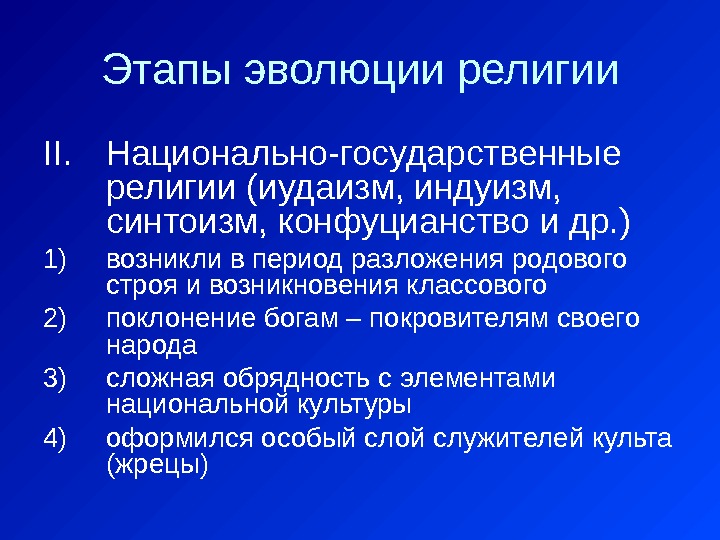 Этапы эволюции религии

II. Национально-государственные религии (иудаизм, индуизм, синтоизм, конфуцианство и др.)

1) возникли в период разложения родового строя и возникновения классового

2) поклонение богам – покровителям своего народа

3) сложная обрядность с элементами национальной культуры

4) оформился особый слой служителей культа (жрецы)